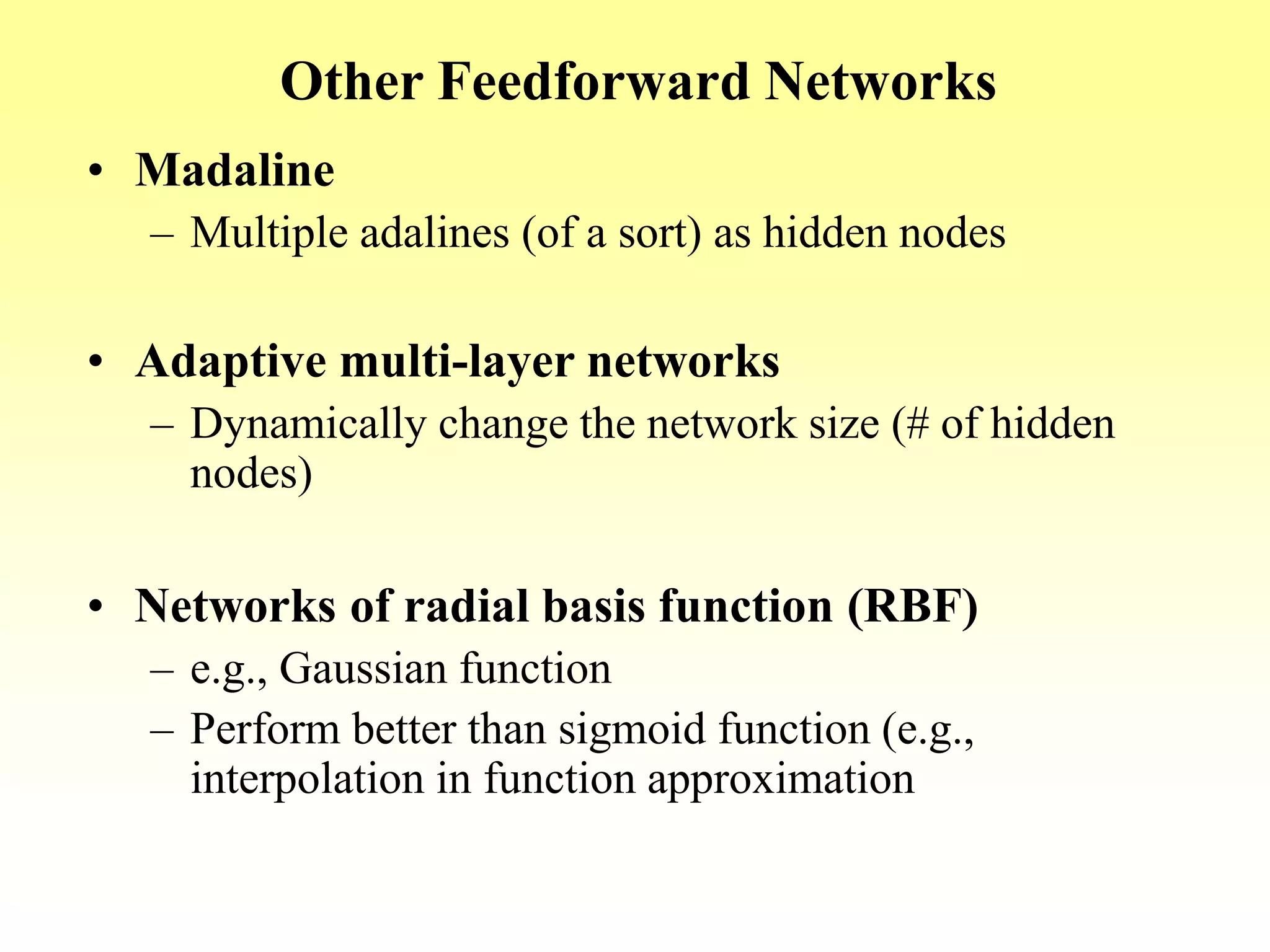 Other Feedforward Networks

• Madaline
– Multiple adalines (of a sort) as hidden nodes

• Adaptive multi-layer networks
– Dynamically change the network size (# of hidden nodes)

• Networks of radial basis function (RBF)
– e.g., Gaussian function
– Perform better than sigmoid function (e.g., interpolation in function approximation